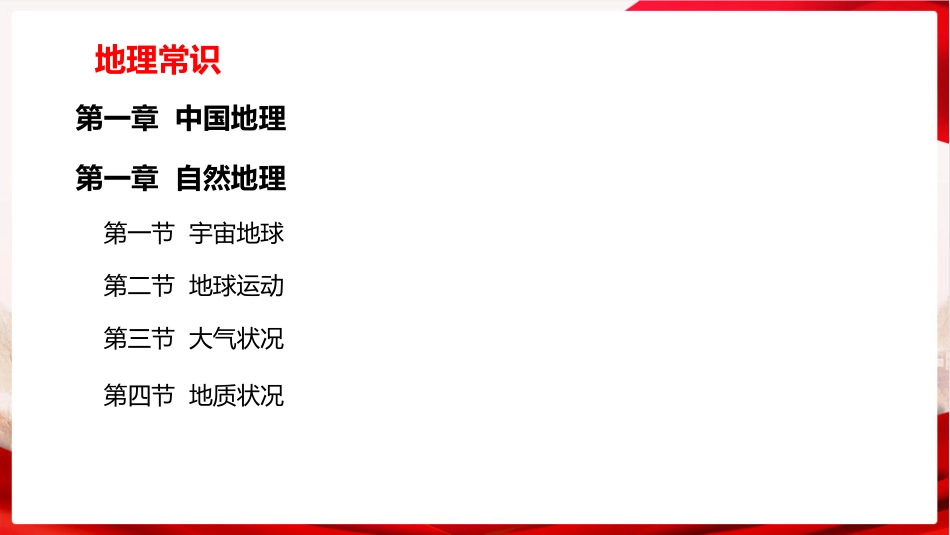 地理常识

第一章 中国地理

第一章 自然地理

第一节 宇宙地球

第二节 地球运动

第三节 大气状况

第四节 地质状况